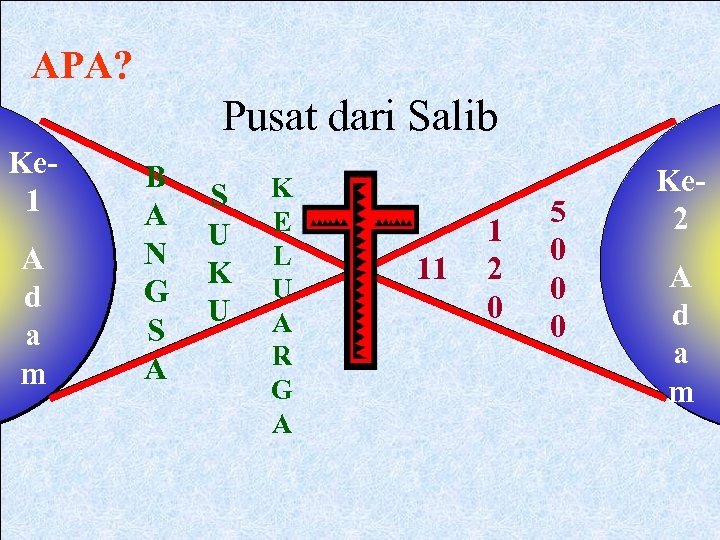 APA?

Pusat dari Salib

Ke-1 Adam

BANGSA

SUKU

KELUARGA

11

120

5000

Ke-2 Adam